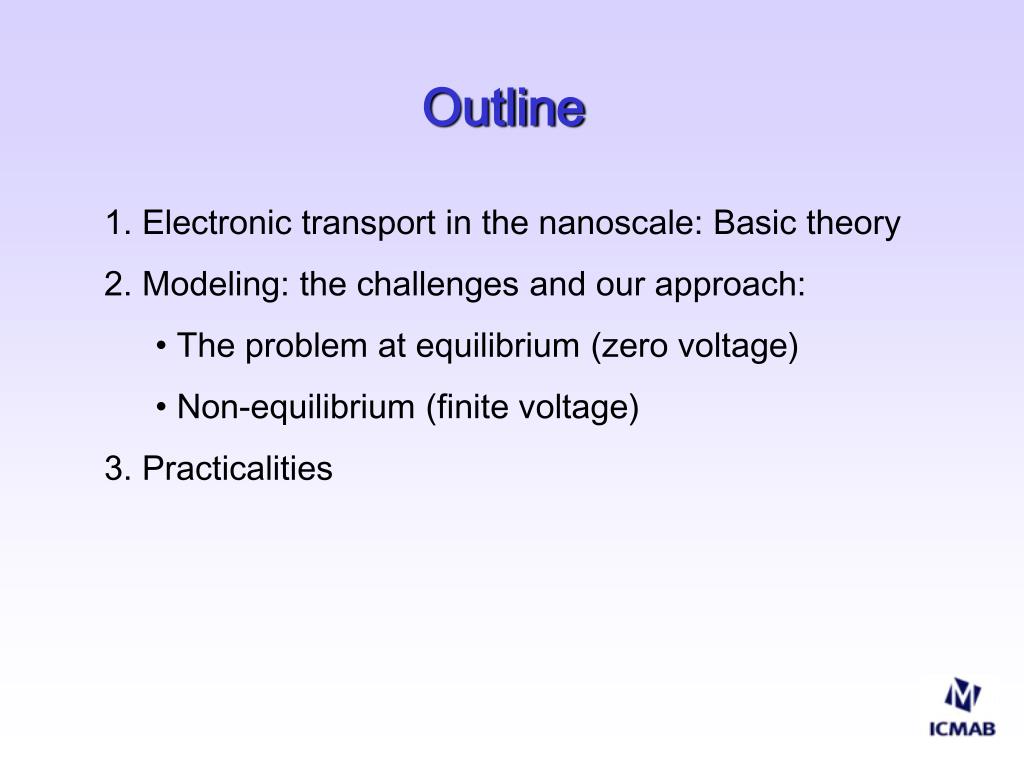 Outline

1. Electronic transport in the nanoscale: Basic theory

2. Modeling: the challenges and our approach:

• The problem at equilibrium (zero voltage)

• Non-equilibrium (finite voltage)

3. Practicalities

ICMAB